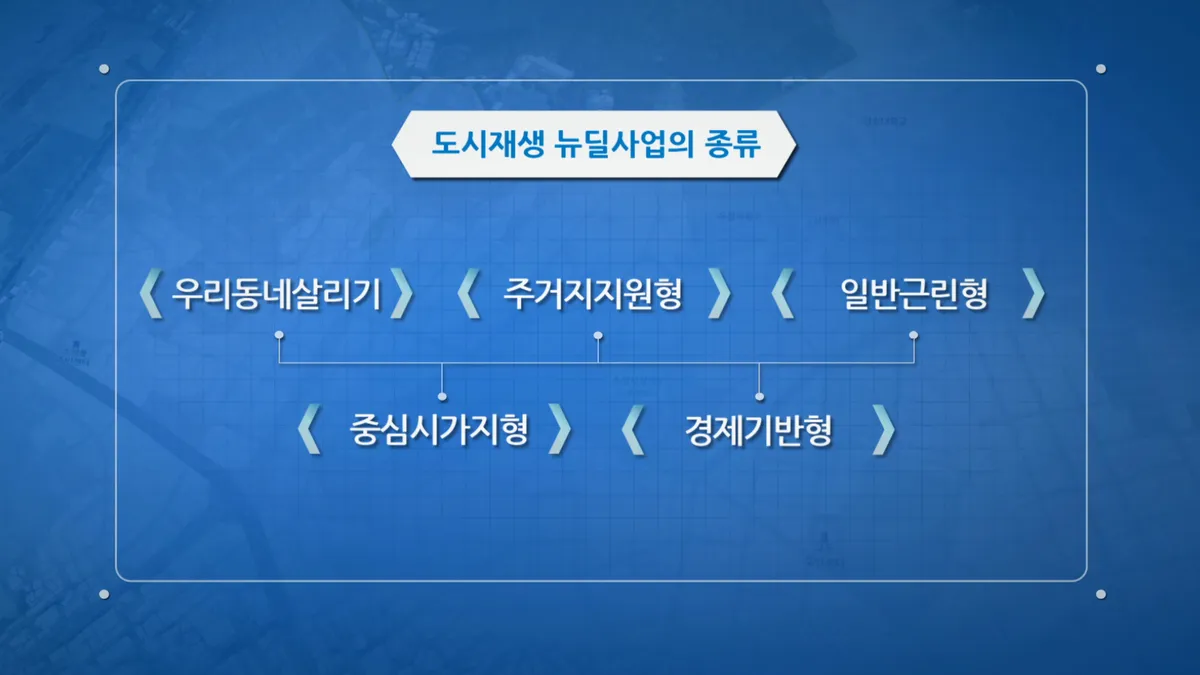 도시재생 뉴딜사업의 종류

《 우리동네살리기 》 《 주거지지원형 》 《 일반근린형 》

《 중심시가지형 》 《 경제기반형 》